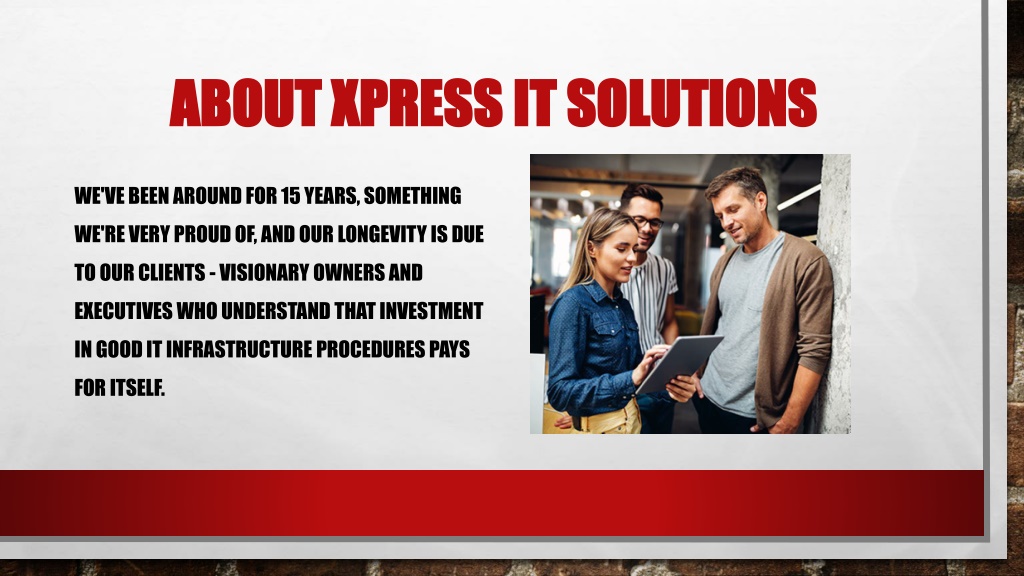 ABOUT XPRESS IT SOLUTIONS

WE'VE BEEN AROUND FOR 15 YEARS, SOMETHING WE'RE VERY PROUD OF, AND OUR LONGEVITY IS DUE TO OUR CLIENTS - VISIONARY OWNERS AND EXECUTIVES WHO UNDERSTAND THAT INVESTMENT IN GOOD IT INFRASTRUCTURE PROCEDURES PAYS FOR ITSELF.